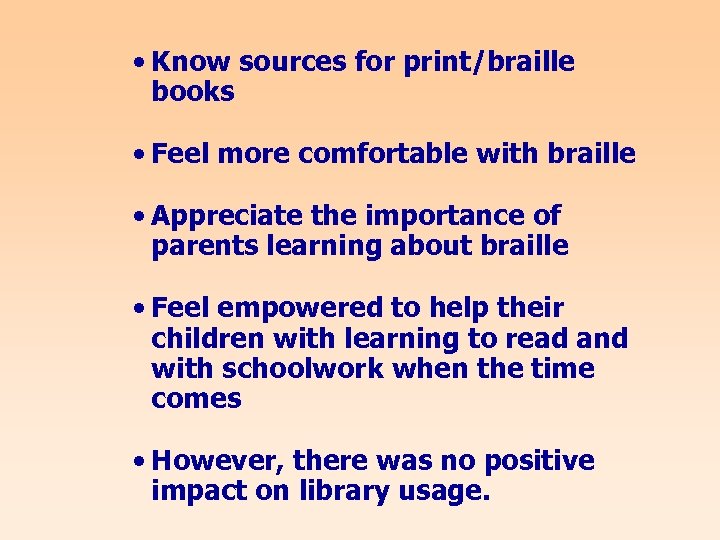 • Know sources for print/braille books

• Feel more comfortable with braille

• Appreciate the importance of parents learning about braille

• Feel empowered to help their children with learning to read and with schoolwork when the time comes

• However, there was no positive impact on library usage.